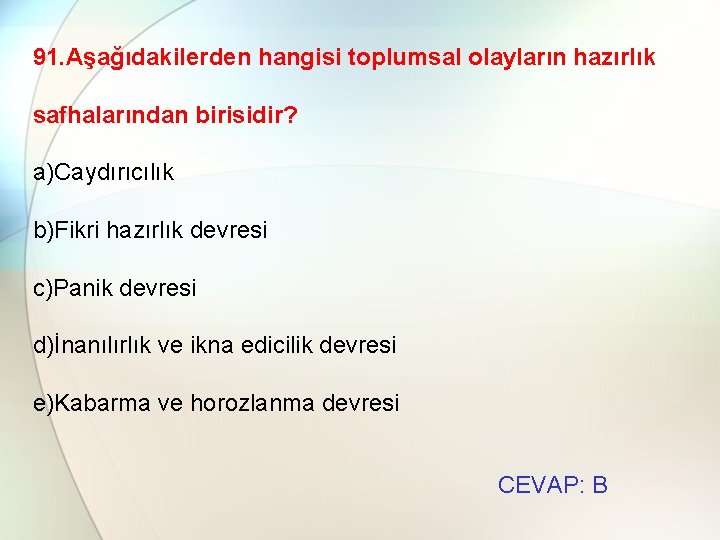 91.Aşağıdakilerden hangisi toplumsal olayların hazırlık safhalarından birisidir?

a)Caydırıcılık

b)Fikri hazırlık devresi

c)Panik devresi

d)İnanılırlık ve ikna edicilik devresi

e)Kabarma ve horozlanma devresi

CEVAP: B